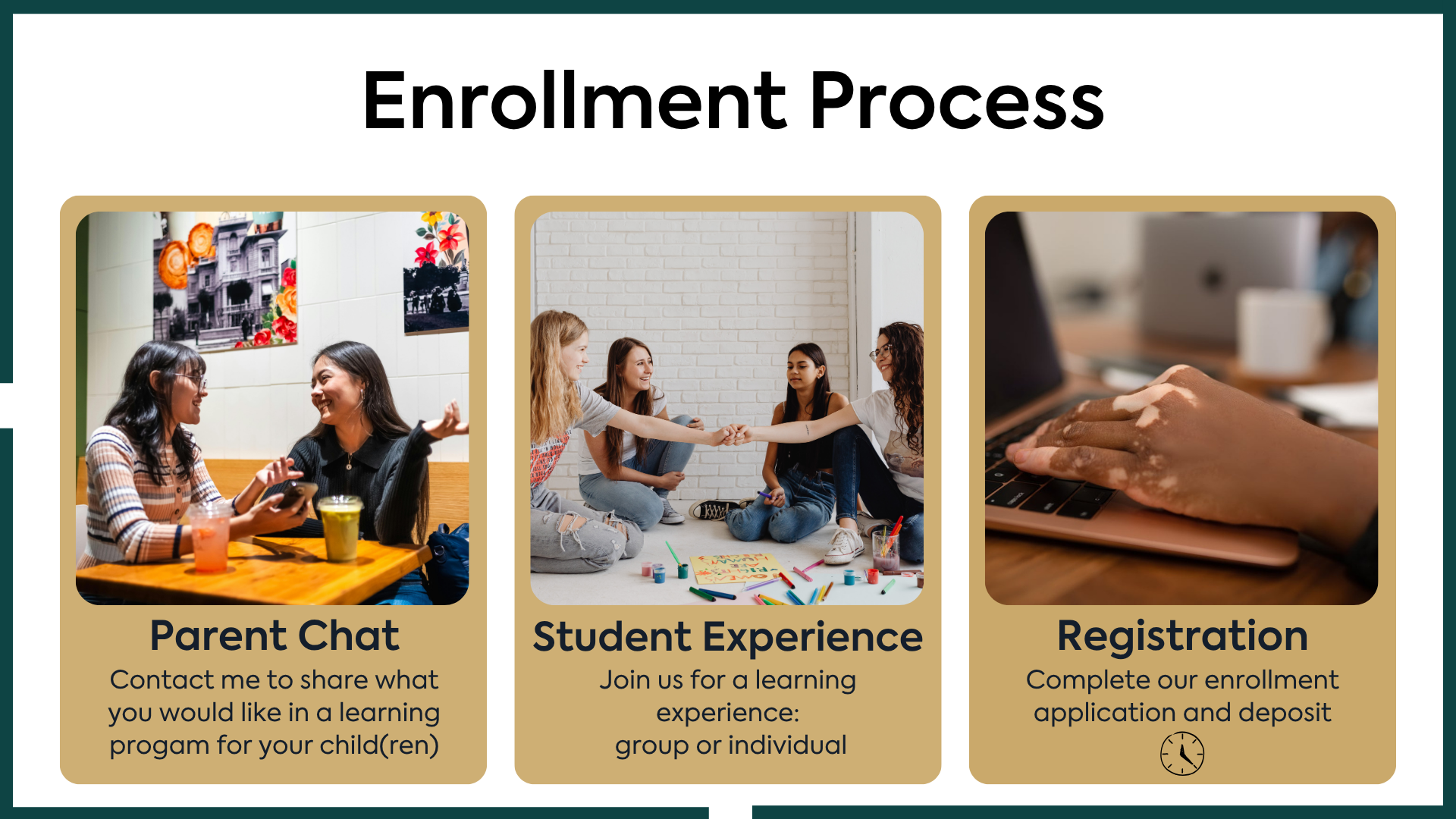 Enrollment Process

Parent Chat

Contact me to share what you would like in a learning progam for your child(ren)

Student Experience

Join us for a learning experience:
group or individual

Registration

Complete our enrollment application and deposit